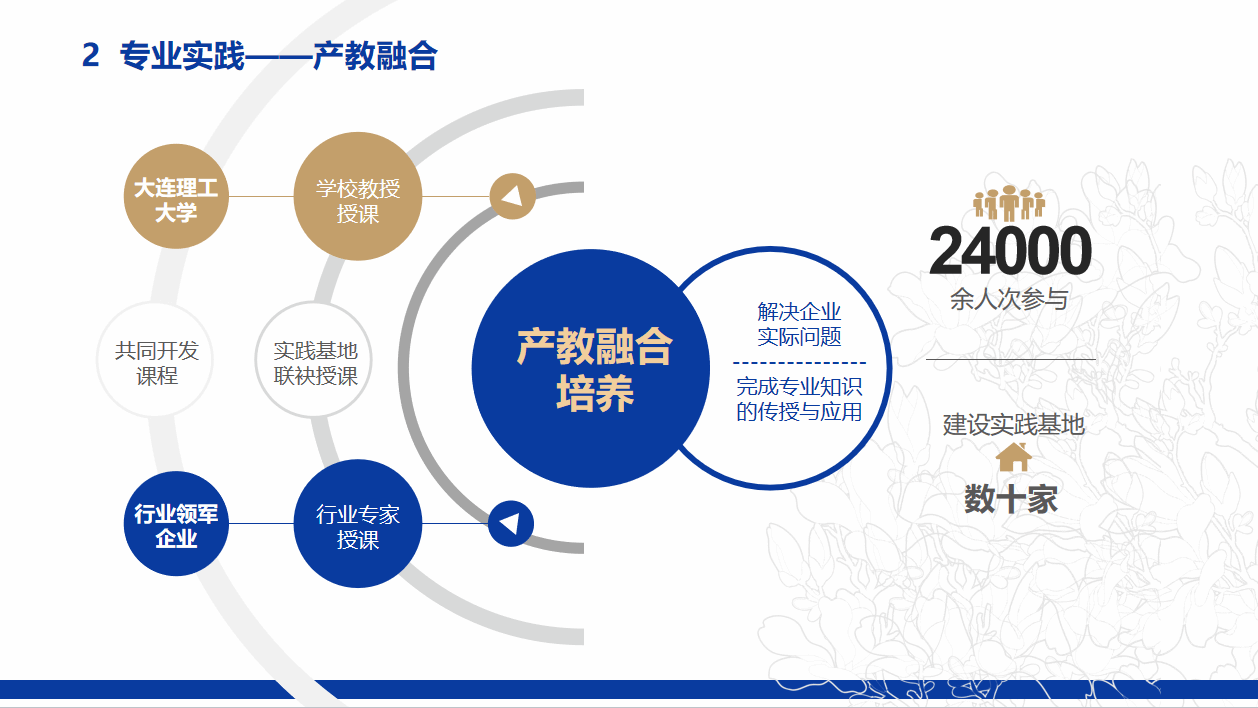 2 专业实践——产教融合

大连理工大学

学校教授授课

共同开发课程

实践基地联袂授课

行业领军企业

行业专家授课

产教融合培养

解决企业实际问题

完成专业知识的传授与应用

24000
余人次参与

建设实践基地
数十家